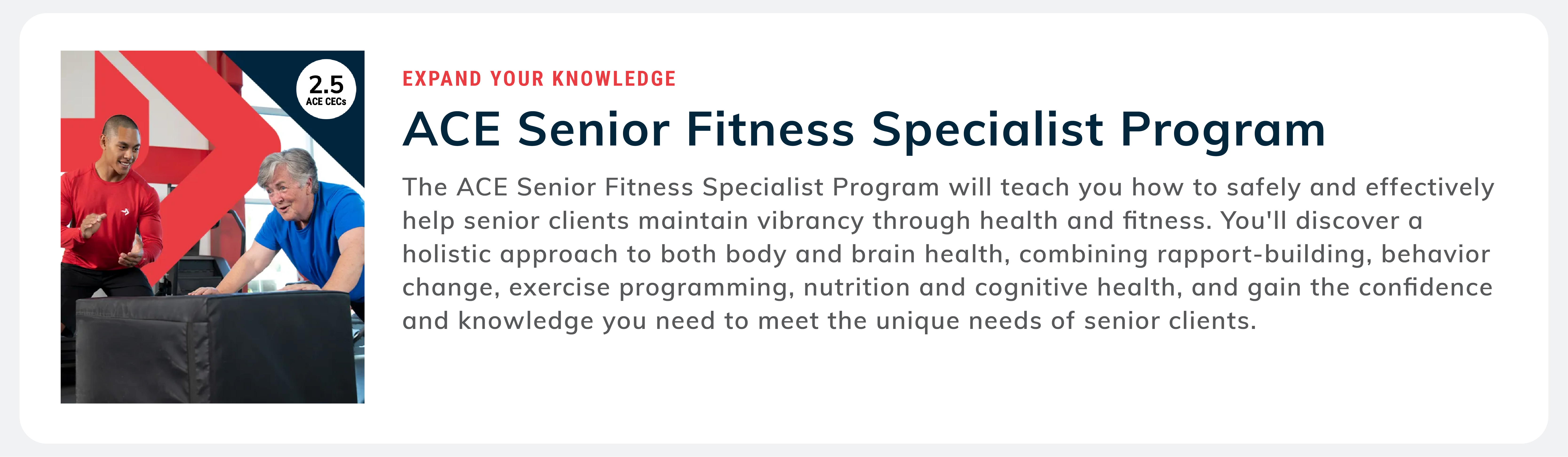 2.5
ACE CECs

EXPAND YOUR KNOWLEDGE

ACE Senior Fitness Specialist Program

The ACE Senior Fitness Specialist Program will teach you how to safely and effectively help senior clients maintain vibrancy through health and fitness. You'll discover a holistic approach to both body and brain health, combining rapport-building, behavior change, exercise programming, nutrition and cognitive health, and gain the confidence and knowledge you need to meet the unique needs of senior clients.